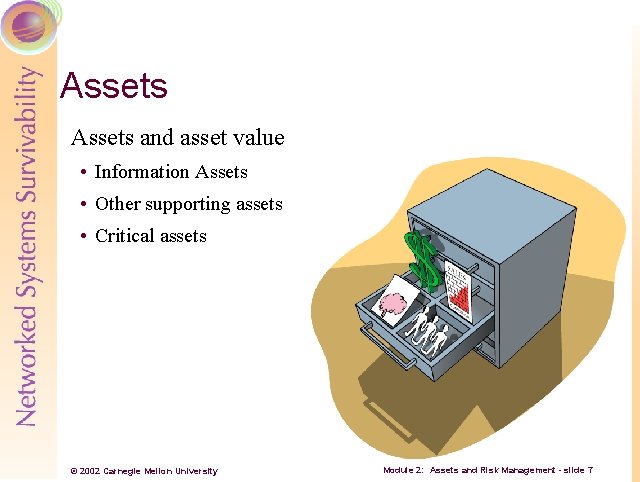 Networked Systems Survivability

Assets

Assets and asset value

• Information Assets
• Other supporting assets
• Critical assets

© 2002 Carnegie Mellon University

Module 2: Assets and Risk Management - slide 7